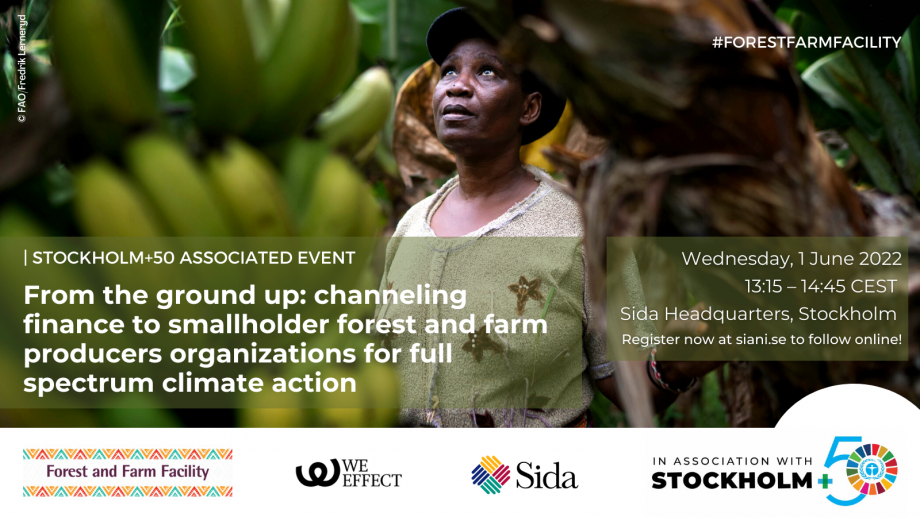 © FAO/Fredrik Lerneryd

#FORESTFARMFACILITY

| STOCKHOLM+50 ASSOCIATED EVENT

From the ground up: channeling finance to smallholder forest and farm producers organizations for full spectrum climate action

Wednesday, 1 June 2022
13:15 – 14:45 CEST
Sida Headquarters, Stockholm
Register now at siani.se to follow online!

Forest and Farm Facility

WE EFFECT

Sida

IN ASSOCIATION WITH
STOCKHOLM+50